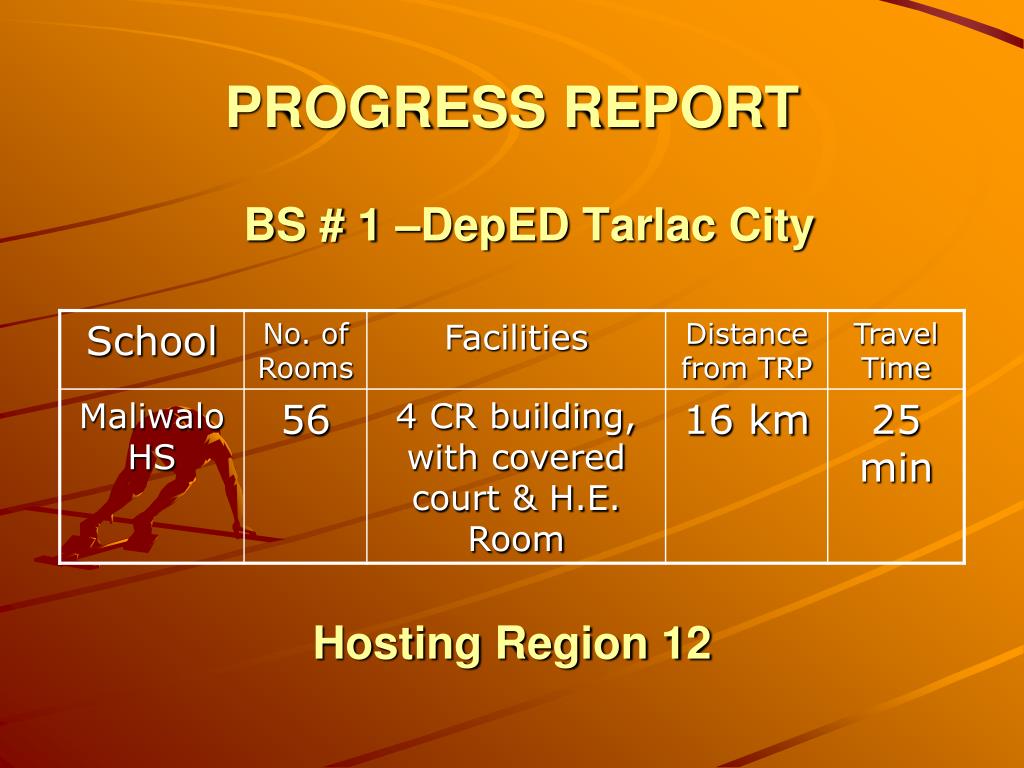 PROGRESS REPORT

BS # 1 –DepED Tarlac City

| School | No. of Rooms | Facilities | Distance from TRP | Travel Time |
|---|---|---|---|---|
| Maliwalo HS | 56 | 4 CR building, with covered court & H.E. Room | 16 km | 25 min |

Hosting Region 12